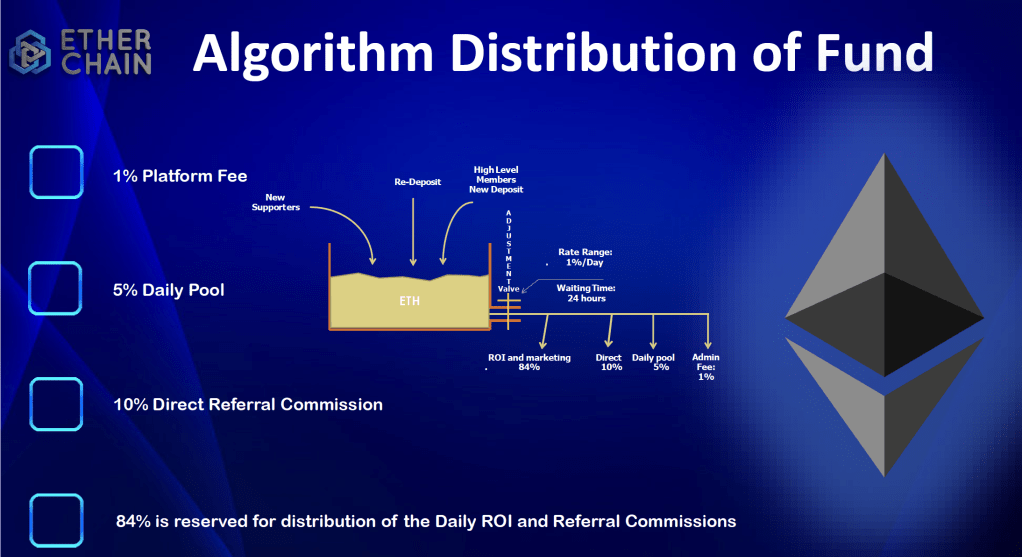 ETHER CHAIN

Algorithm Distribution of Fund

1% Platform Fee

5% Daily Pool

10% Direct Referral Commission

84% is reserved for distribution of the Daily ROI and Referral Commissions

New Supporters

Re-Deposit

High Level Members New Deposit

ADJUSTMENT

Valve

ETH

Rate Range: 1%/Day

Waiting Time: 24 hours

ROI and marketing 84%

Direct 10%

Daily pool 5%

Admin Fee: 1%